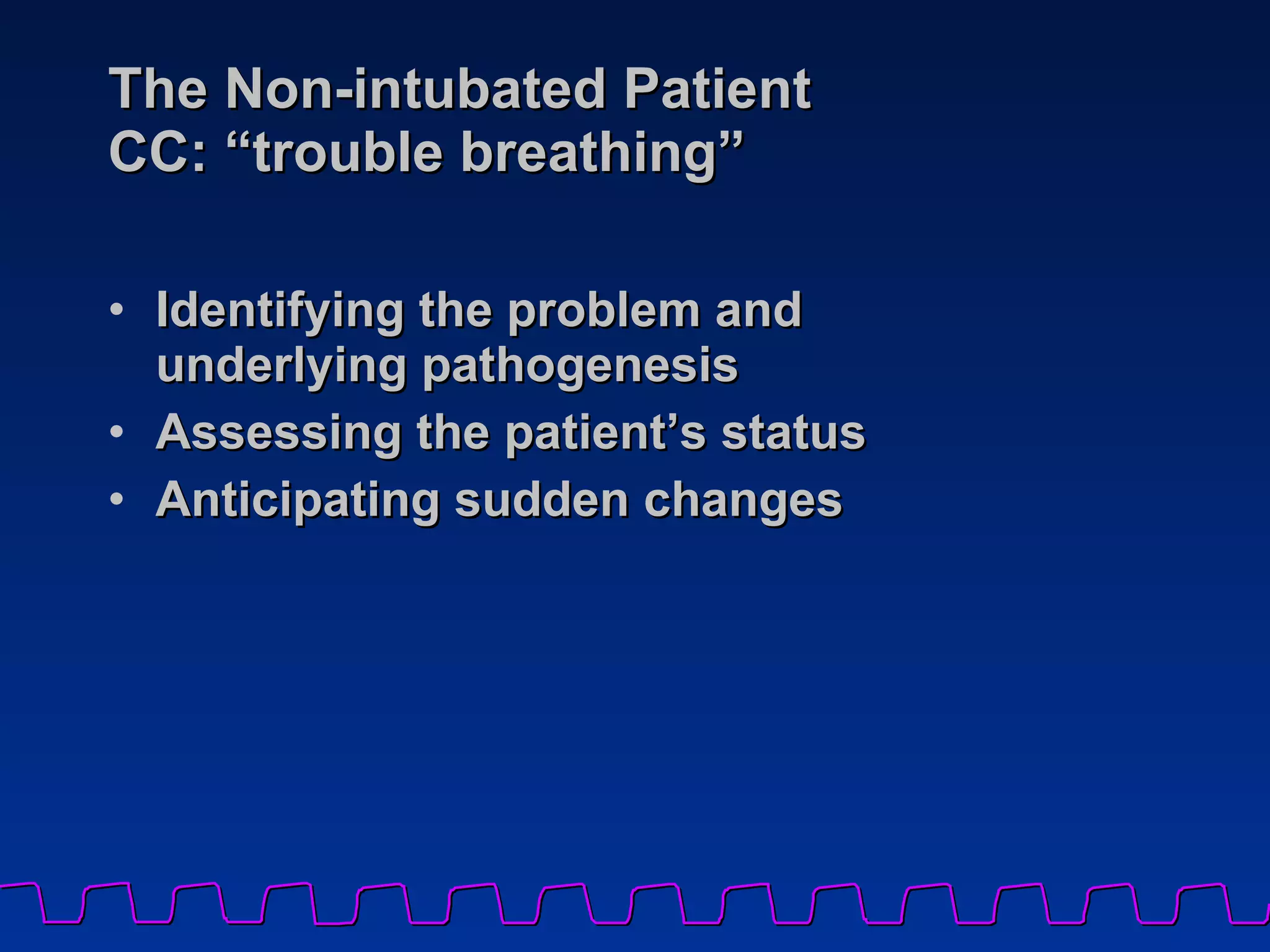 The Non-intubated Patient
CC: “trouble breathing”

• Identifying the problem and underlying pathogenesis
• Assessing the patient’s status
• Anticipating sudden changes